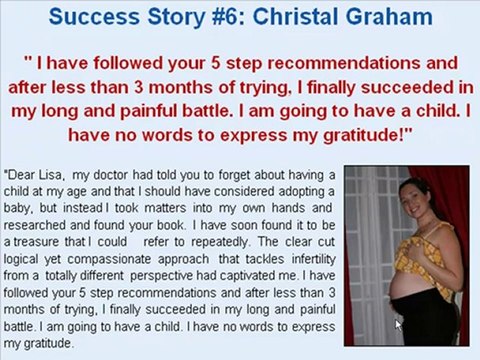 Success Story #6: Christal Graham

" I have followed your 5 step recommendations and after less than 3 months of trying, I finally succeeded in my long and painful battle. I am going to have a child. I have no words to express my gratitude!"

"Dear Lisa, my doctor had told you to forget about having a child at my age and that I should have considered adopting a baby, but instead I took matters into my own hands and researched and found your book. I have soon found it to be a treasure that I could refer to repeatedly. The clear cut logical yet compassionate approach that tackles infertility from a totally different perspective had captivated me. I have followed your 5 step recommendations and after less than 3 months of trying, I finally succeeded in my long and painful battle. I am going to have a child. I have no words to express my gratitude.